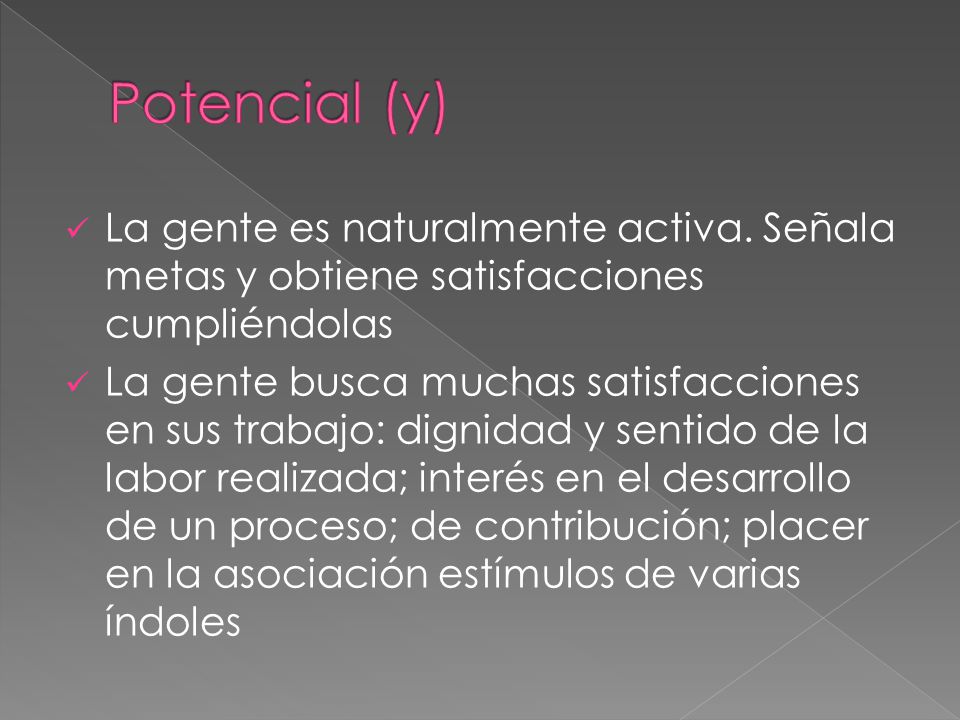 Potencial (y)

✓ La gente es naturalmente activa. Señala metas y obtiene satisfacciones cumpliéndolas

✓ La gente busca muchas satisfacciones en sus trabajo: dignidad y sentido de la labor realizada; interés en el desarrollo de un proceso; de contribución; placer en la asociación estímulos de varias índoles